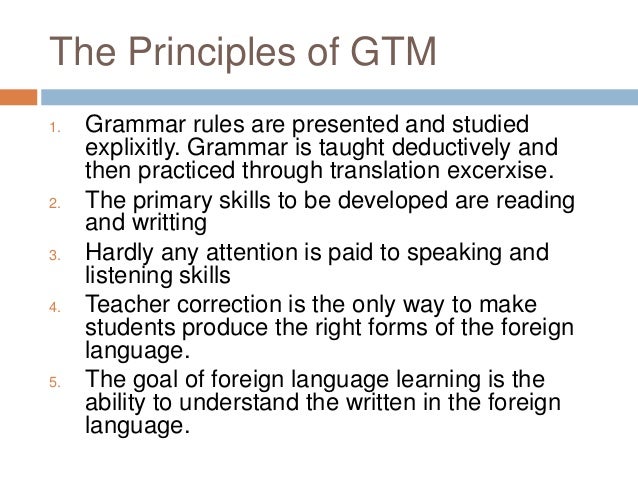 The Principles of GTM

1. Grammar rules are presented and studied explixitly. Grammar is taught deductively and then practiced through translation excerxise.
2. The primary skills to be developed are reading and writting
3. Hardly any attention is paid to speaking and listening skills
4. Teacher correction is the only way to make students produce the right forms of the foreign language.
5. The goal of foreign language learning is the ability to understand the written in the foreign language.